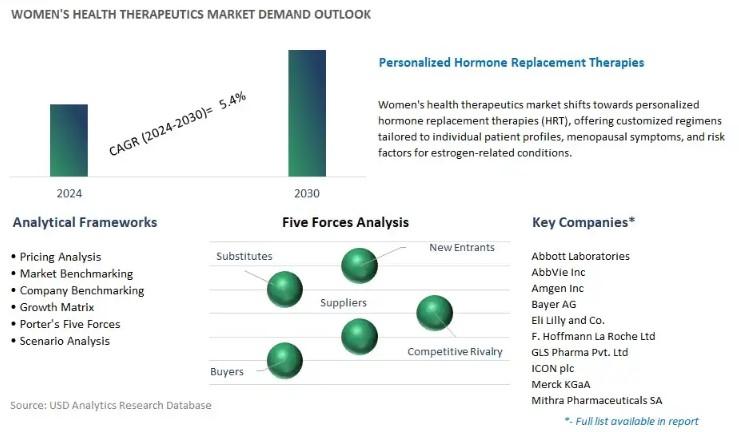 WOMEN'S HEALTH THERAPEUTICS MARKET DEMAND OUTLOOK

CAGR (2024-2030)= 5.4%

2024

2030

Personalized Hormone Replacement Therapies

Women's health therapeutics market shifts towards personalized hormone replacement therapies (HRT), offering customized regimens tailored to individual patient profiles, menopausal symptoms, and risk factors for estrogen-related conditions.

Analytical Frameworks

• Pricing Analysis
• Market Benchmarking
• Company Benchmarking
• Growth Matrix
• Porter's Five Forces
• Scenario Analysis

Five Forces Analysis

Substitutes

New Entrants

Suppliers

Competitive Rivalry

Buyers

Key Companies*

Abbott Laboratories
AbbVie Inc
Amgen Inc
Bayer AG
Eli Lilly and Co.
F. Hoffmann La Roche Ltd
GLS Pharma Pvt. Ltd
ICON plc
Merck KGaA
Mithra Pharmaceuticals SA

*- Full list available in report

Source: USD Analytics Research Database